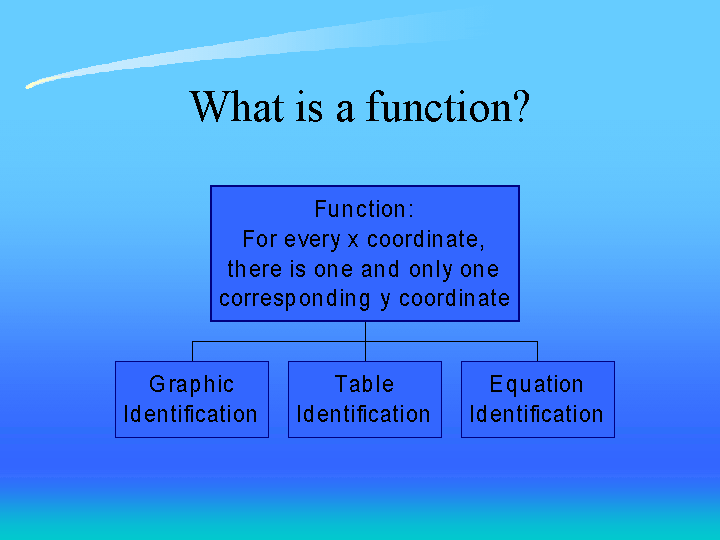 What is a function?

Function:
For every x coordinate, there is one and only one corresponding y coordinate

Graphic Identification

Table Identification

Equation Identification